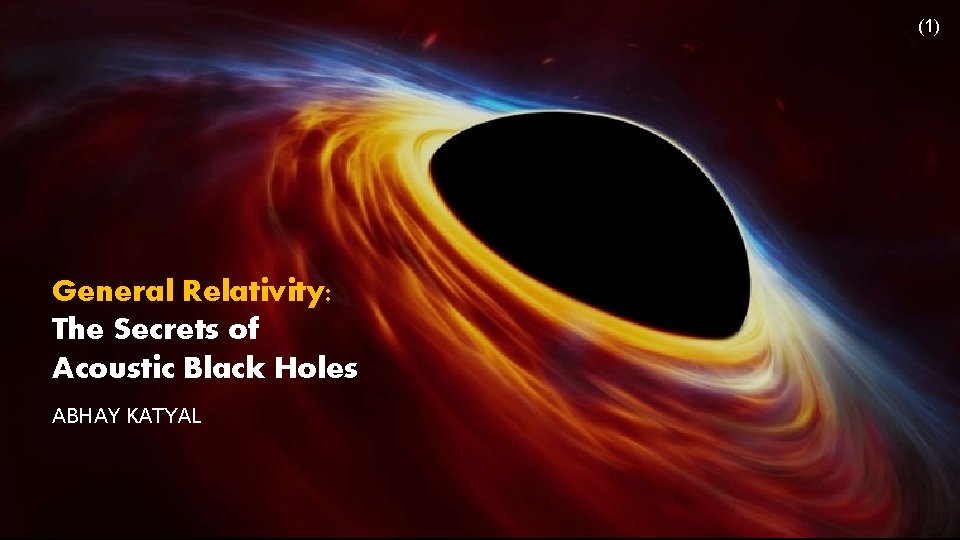 (1)

General Relativity: The Secrets of Acoustic Black Holes

ABHAY KATYAL